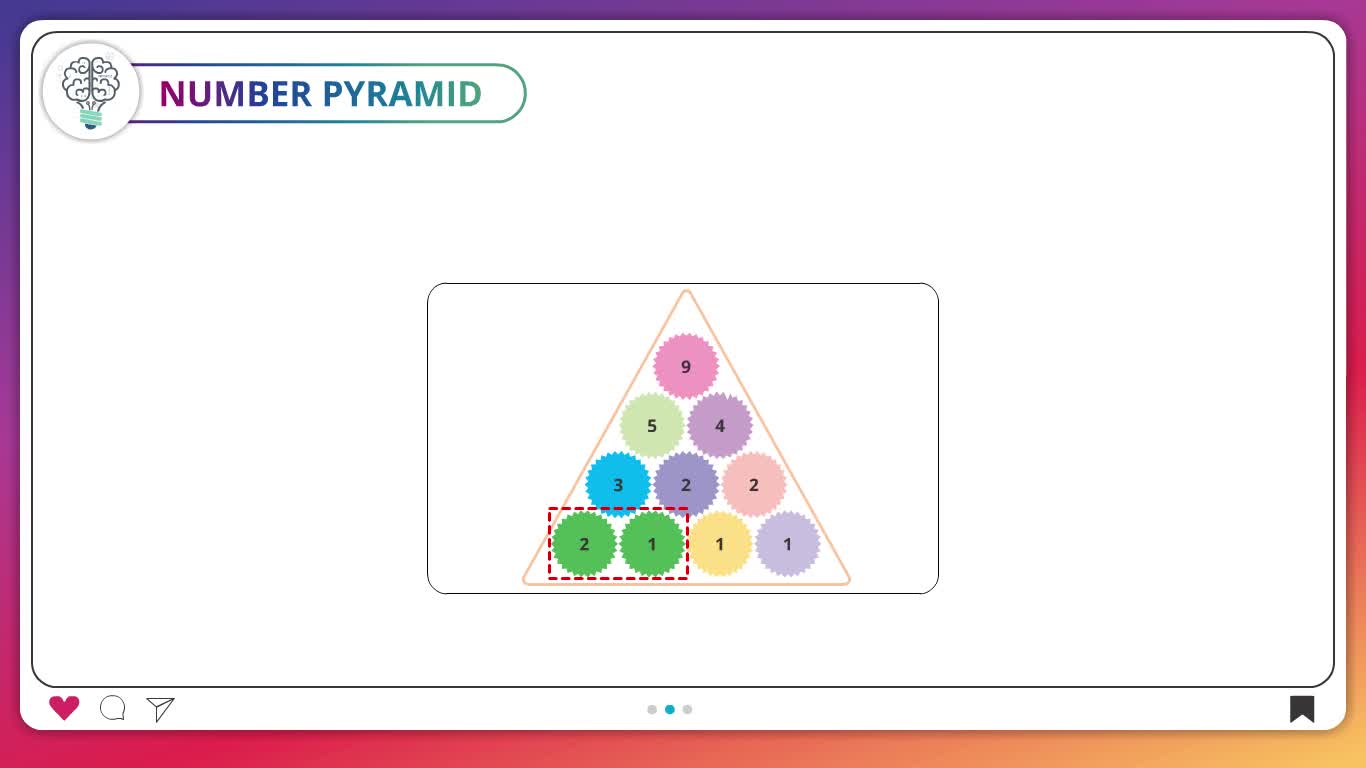 NUMBER PYRAMID

9
5 4
3 2 2
2 1 1 1